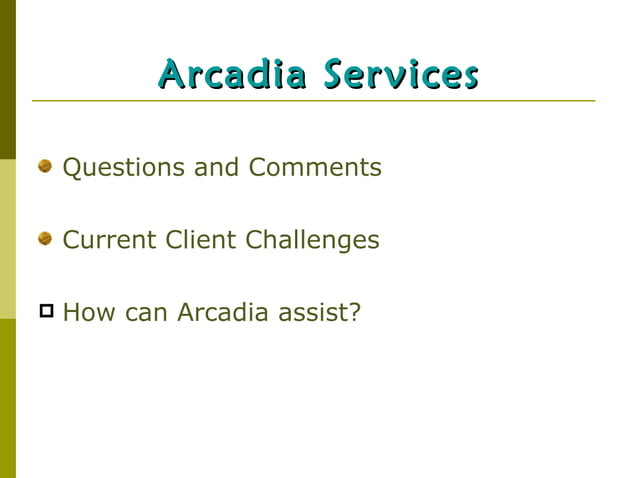 Arcadia Services

Questions and Comments

Current Client Challenges

How can Arcadia assist?